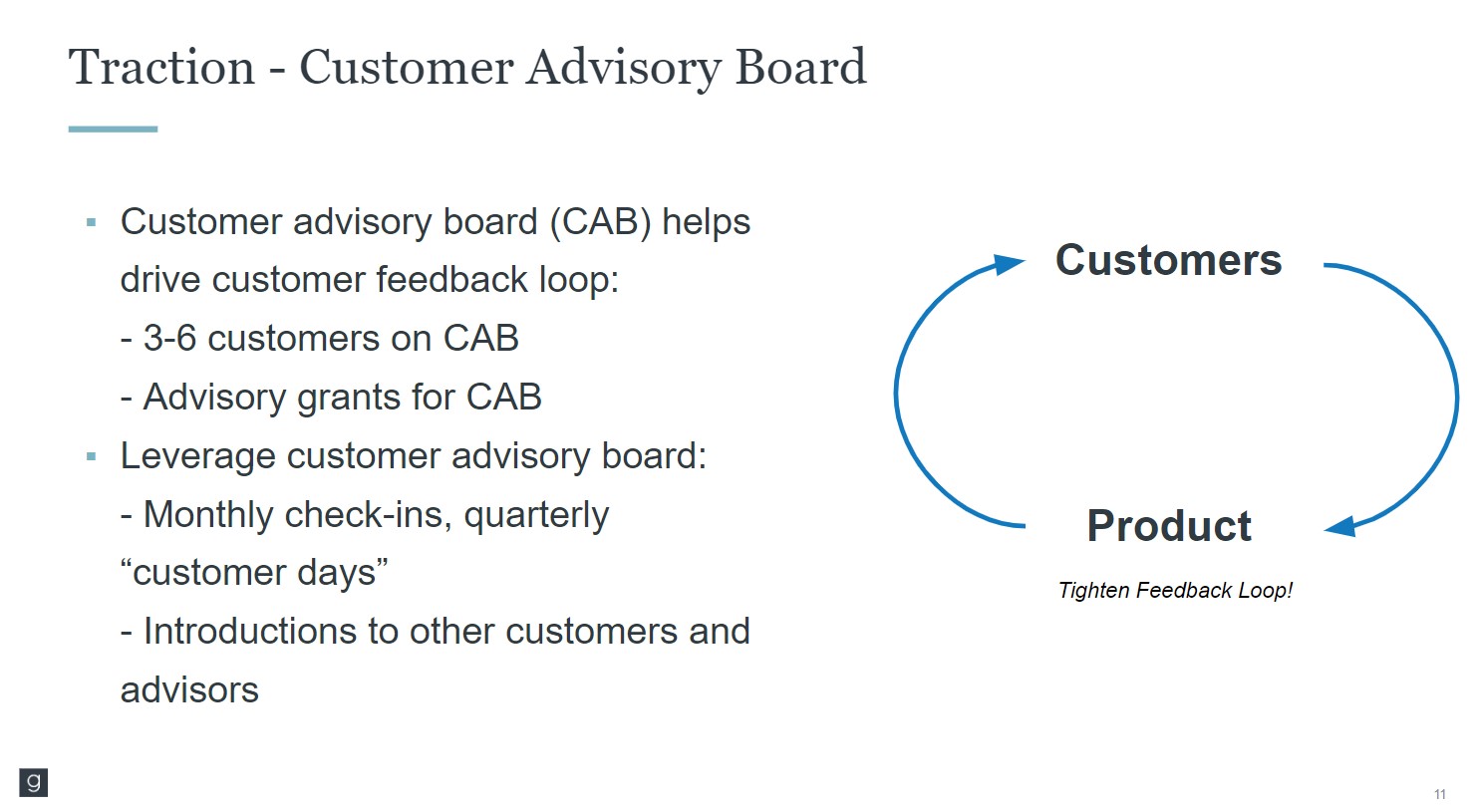 Traction - Customer Advisory Board

▪ Customer advisory board (CAB) helps drive customer feedback loop:
- 3-6 customers on CAB
- Advisory grants for CAB

▪ Leverage customer advisory board:
- Monthly check-ins, quarterly “customer days”
- Introductions to other customers and advisors

Customers

Product

Tighten Feedback Loop!

g

11